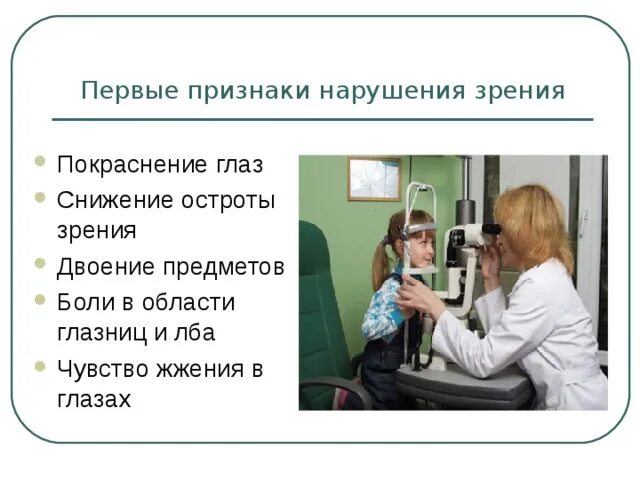 Первые признаки нарушения зрения

- Покраснение глаз
- Снижение остроты зрения
- Двоение предметов
- Боли в области глазниц и лба
- Чувство жжения в глазах